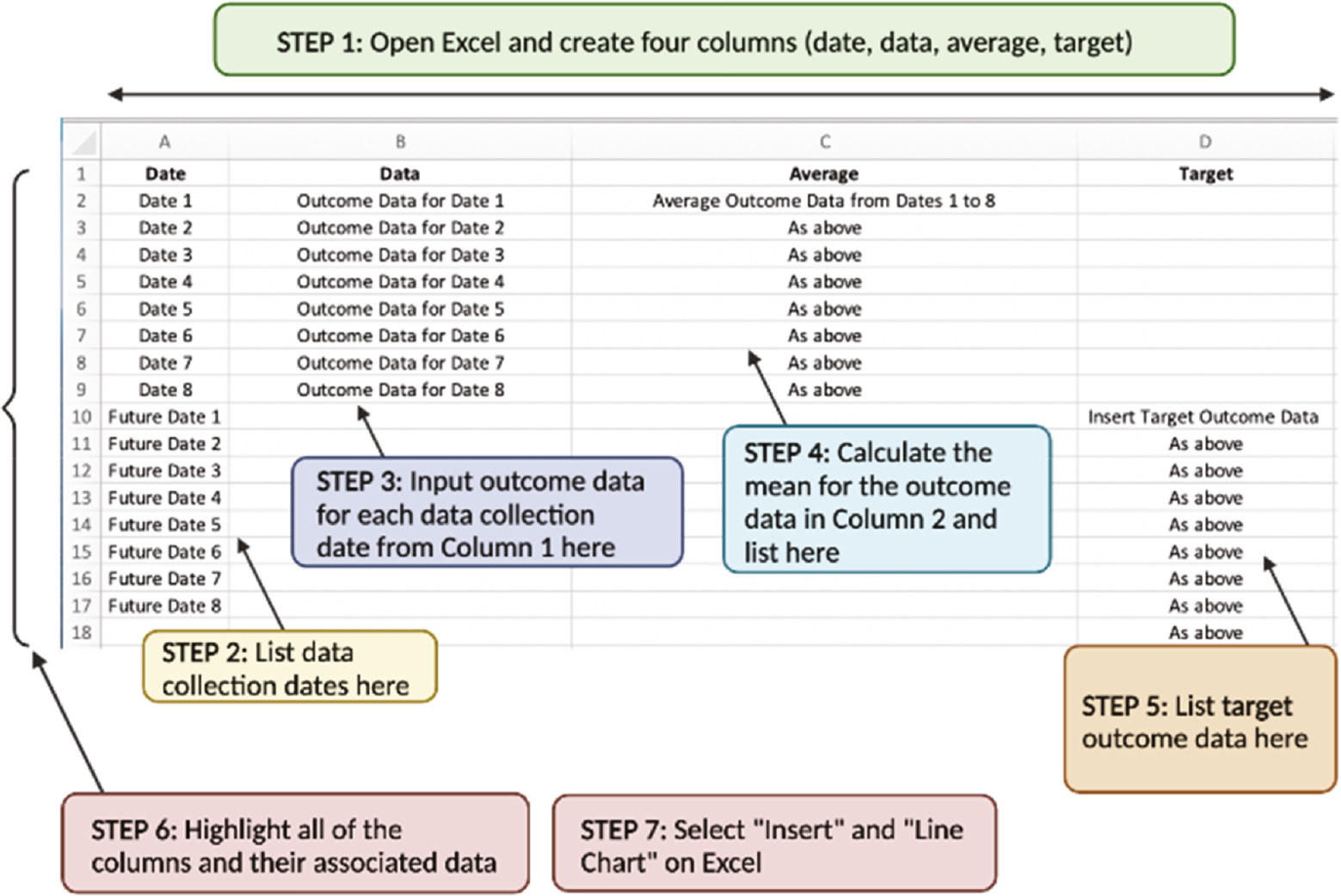 STEP 1: Open Excel and create four columns (date, data, average, target)

| | A | B | C | D |
|---|---|---|---|---|
| 1 | Date | Data | Average | Target |
| 2 | Date 1 | Outcome Data for Date 1 | Average Outcome Data from Dates 1 to 8 | |
| 3 | Date 2 | Outcome Data for Date 2 | As above | |
| 4 | Date 3 | Outcome Data for Date 3 | As above | |
| 5 | Date 4 | Outcome Data for Date 4 | As above | |
| 6 | Date 5 | Outcome Data for Date 5 | As above | |
| 7 | Date 6 | Outcome Data for Date 6 | As above | |
| 8 | Date 7 | Outcome Data for Date 7 | As above | |
| 9 | Date 8 | Outcome Data for Date 8 | As above | |
| 10 | Future Date 1 | | | Insert Target Outcome Data |
| 11 | Future Date 2 | | | As above |
| 12 | Future Date 3 | | | As above |
| 13 | Future Date 4 | | | As above |
| 14 | Future Date 5 | | | As above |
| 15 | Future Date 6 | | | As above |
| 16 | Future Date 7 | | | As above |
| 17 | Future Date 8 | | | As above |
| 18 | | | | As above |

STEP 3: Input outcome data for each data collection date from Column 1 here

STEP 4: Calculate the mean for the outcome data in Column 2 and list here

STEP 2: List data collection dates here

STEP 5: List target outcome data here

STEP 6: Highlight all of the columns and their associated data

STEP 7: Select "Insert" and "Line Chart" on Excel